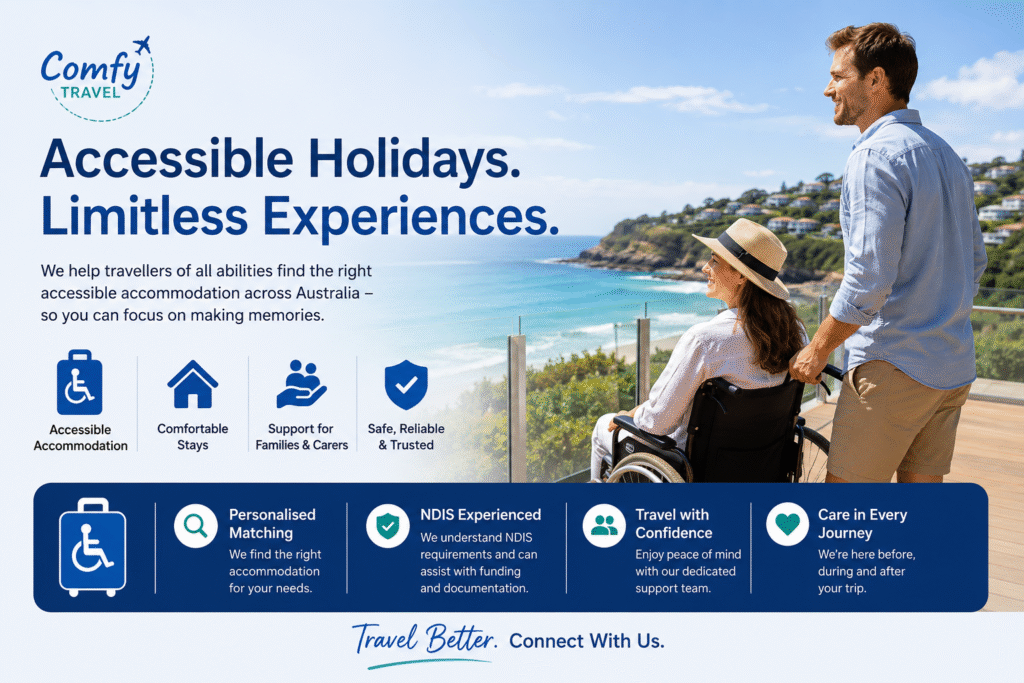 Comfy TRAVEL

Accessible Holidays. Limitless Experiences.

We help travellers of all abilities find the right accessible accommodation across Australia – so you can focus on making memories.

Accessible Accommodation

Comfortable Stays

Support for Families & Carers

Safe, Reliable & Trusted

Personalised Matching
We find the right accommodation for your needs.

NDIS Experienced
We understand NDIS requirements and can assist with funding and documentation.

Travel with Confidence
Enjoy peace of mind with our dedicated support team.

Care in Every Journey
We're here before, during and after your trip.

Travel Better. Connect With Us.